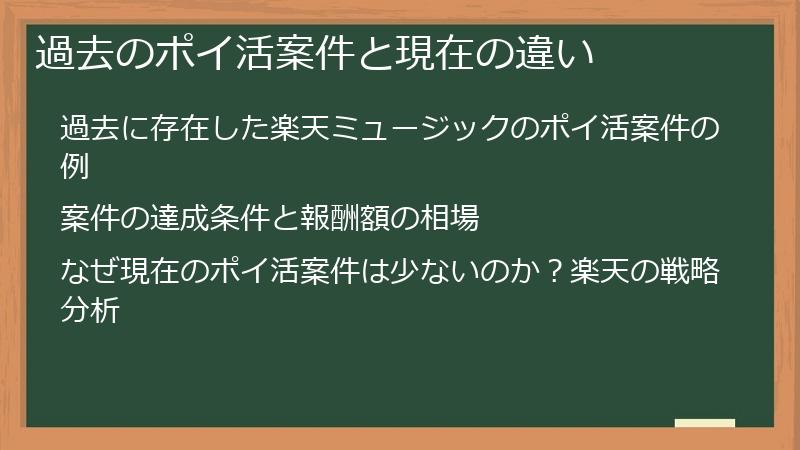 過去のポイ活案件と現在の違い

過去に存在した楽天ミュージックのポイ活案件の例

案件の達成条件と報酬額の相場

なぜ現在のポイ活案件は少ないのか？楽天の戦略分析